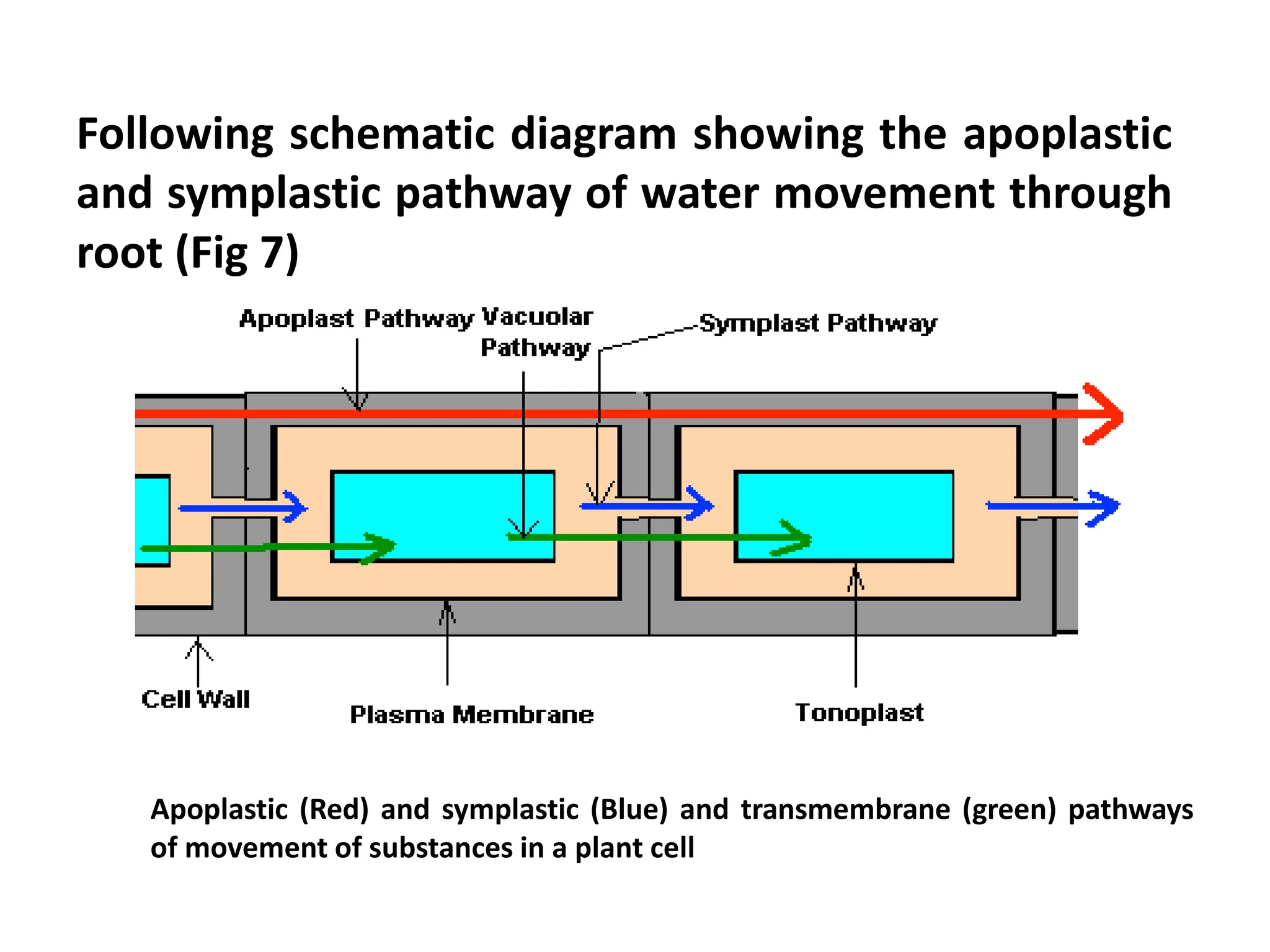 Following schematic diagram showing the apoplastic and symplastic pathway of water movement through root (Fig 7)

Apoplast Pathway

Vacuolar Pathway

Symplast Pathway

Cell Wall

Plasma Membrane

Tonoplast

Apoplastic (Red) and symplastic (Blue) and transmembrane (green) pathways of movement of substances in a plant cell